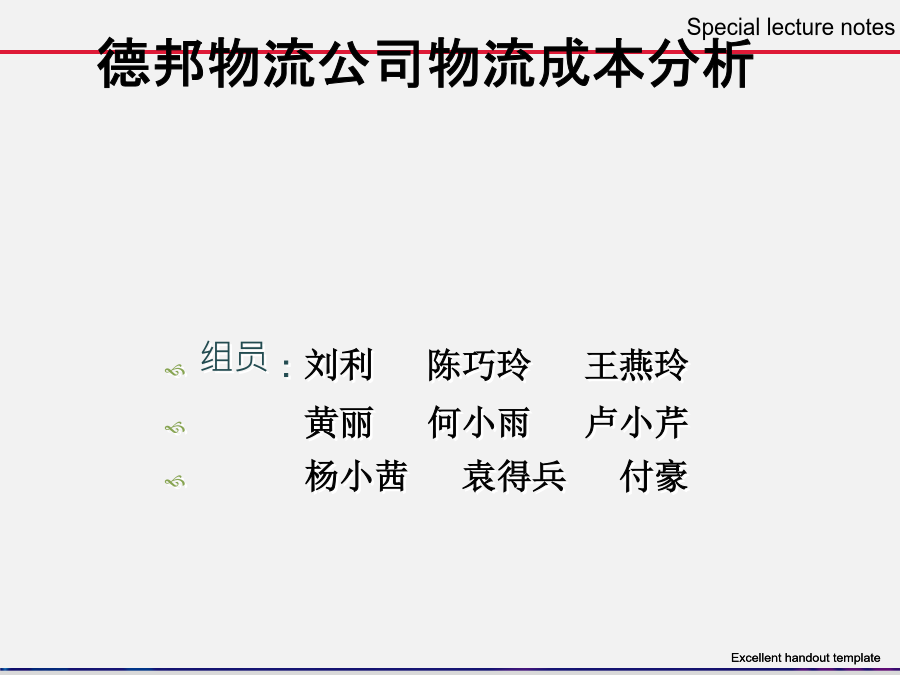 Special lecture notes

德邦物流公司物流成本分析

组员：刘利　陈巧玲　王燕玲
黄丽　何小雨　卢小芹
杨小茜　袁得兵　付豪

Excellent handout template